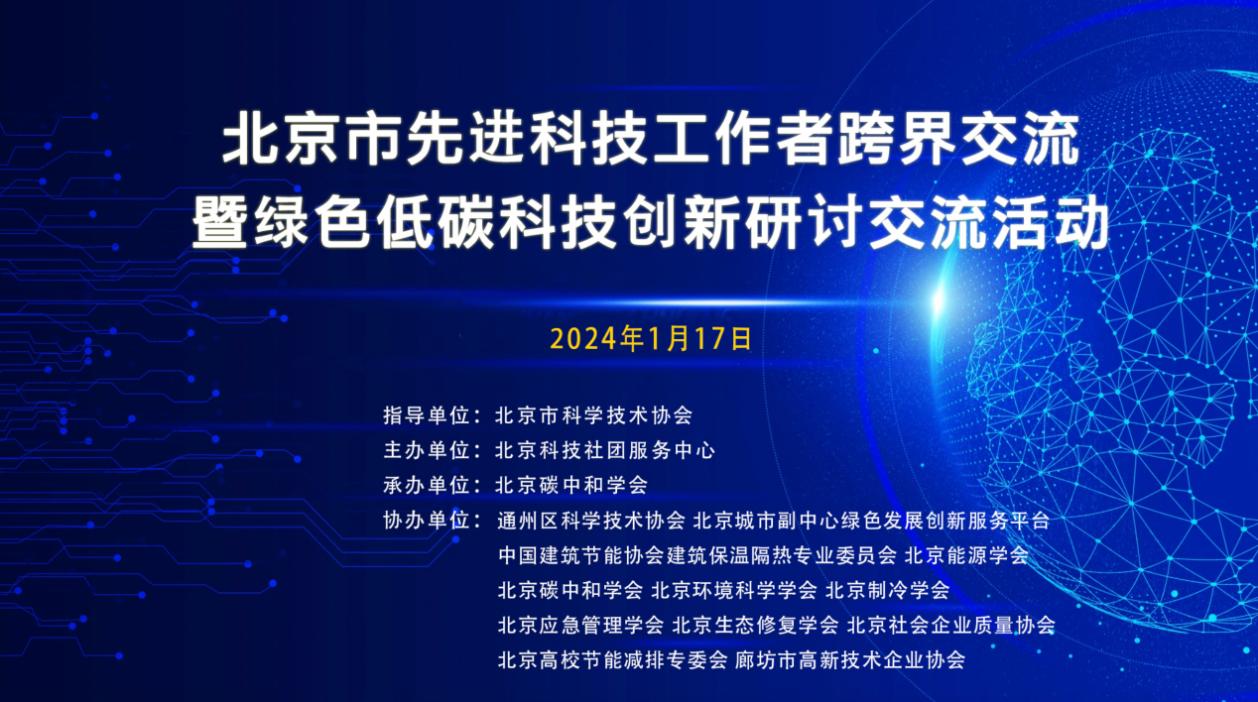 北京市先进科技工作者跨界交流
暨绿色低碳科技创新研讨交流活动

2024年1月17日

指导单位：北京市科学技术协会
主办单位：北京科技社团服务中心
承办单位：北京碳中和学会
协办单位：通州区科学技术协会 北京城市副中心绿色发展创新服务平台
中国建筑节能协会建筑保温隔热专业委员会 北京能源学会
北京碳中和学会 北京环境科学学会 北京制冷学会
北京应急管理学会 北京生态修复学会 北京社会企业质量协会
北京高校节能减排专委会 廊坊市高新技术企业协会